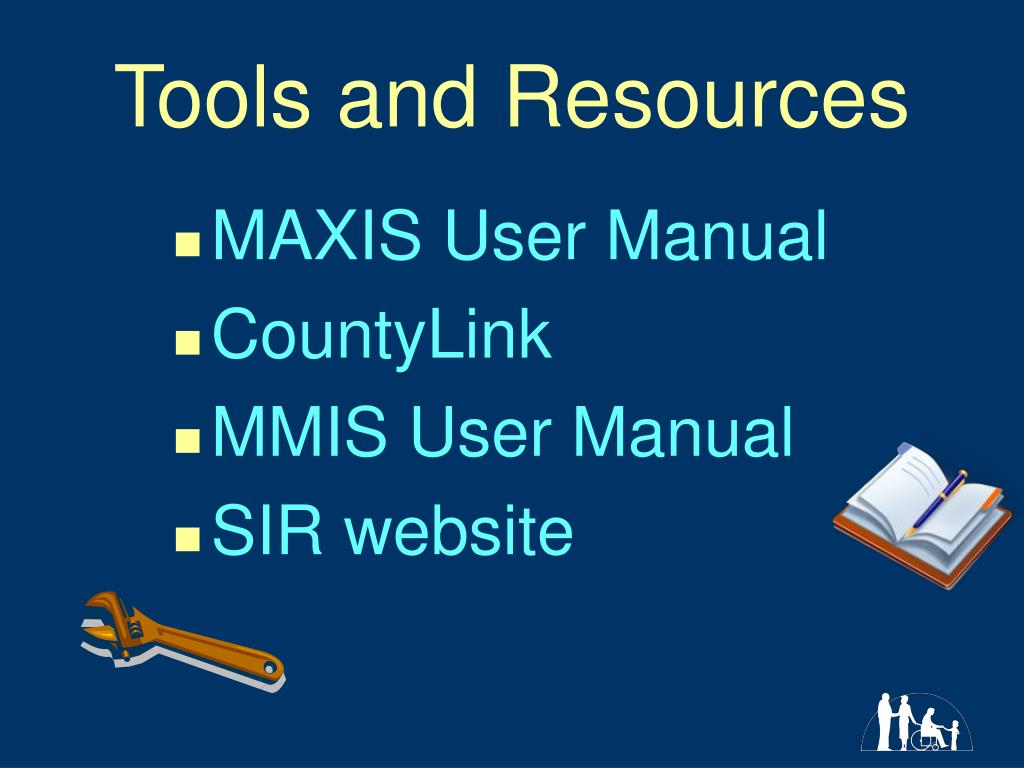 Tools and Resources

- MAXIS User Manual
- CountyLink
- MMIS User Manual
- SIR website